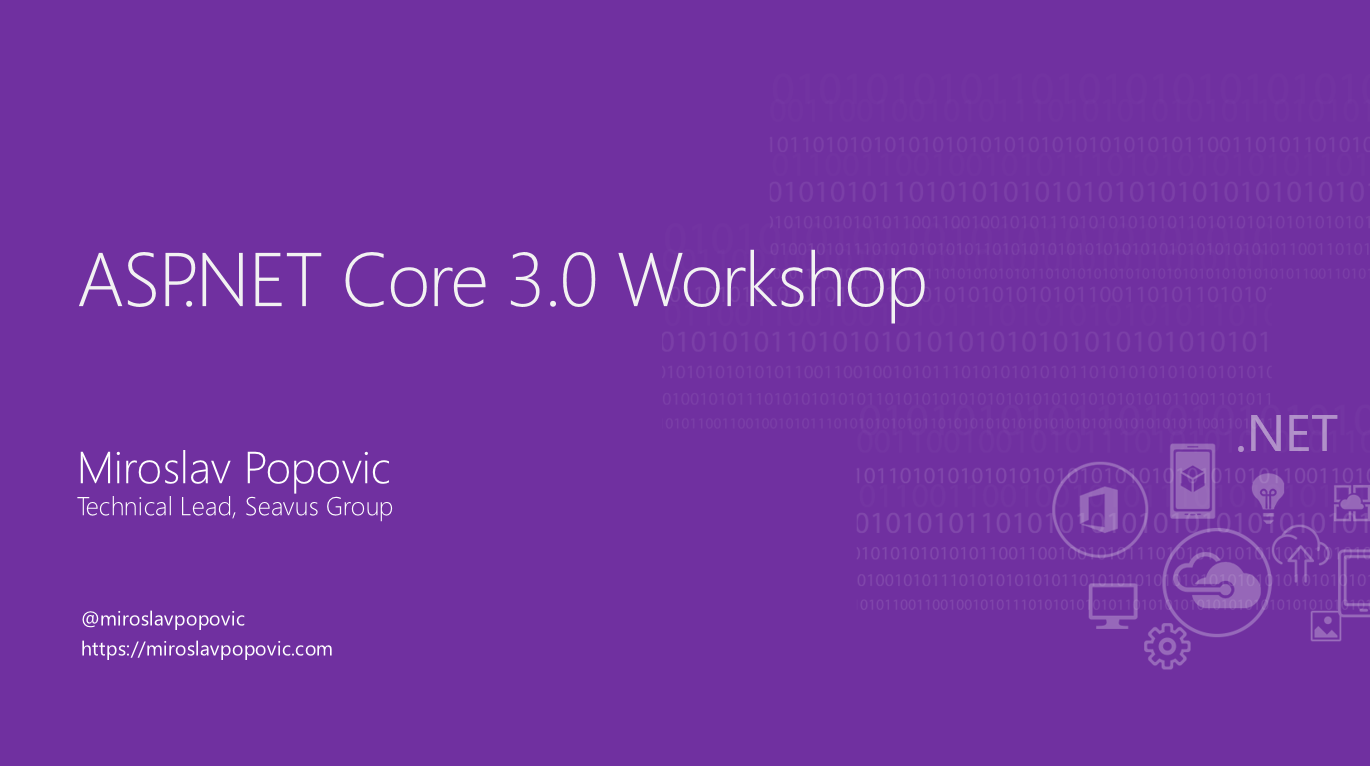 ASP.NET Core 3.0 Workshop

Miroslav Popovic
Technical Lead, Seavus Group

@miroslavpopovic
https://miroslavpopovic.com

.NET